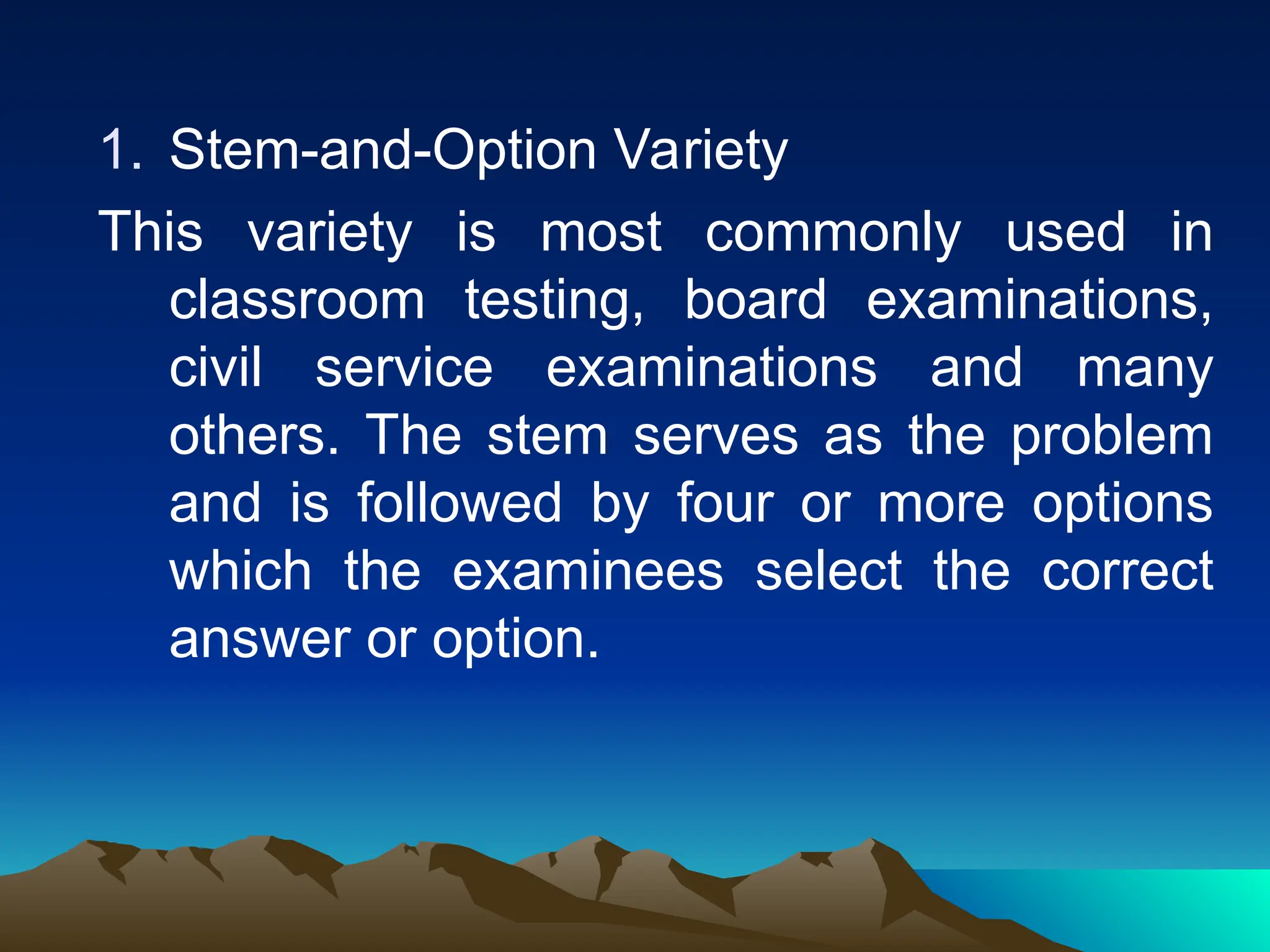 1. Stem-and-Option Variety

This variety is most commonly used in classroom testing, board examinations, civil service examinations and many others. The stem serves as the problem and is followed by four or more options which the examinees select the correct answer or option.